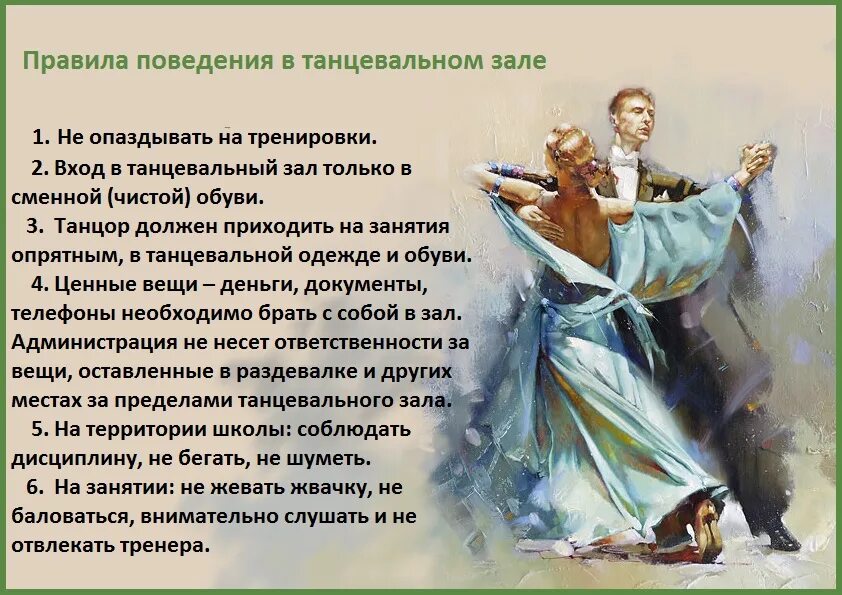 Правила поведения в танцевальном зале

1. Не опаздывать на тренировки.

2. Вход в танцевальный зал только в сменной (чистой) обуви.

3. Танцор должен приходить на занятия опрятным, в танцевальной одежде и обуви.

4. Ценные вещи – деньги, документы, телефоны необходимо брать с собой в зал. Администрация не несет ответственности за вещи, оставленные в раздевалке и других местах за пределами танцевального зала.

5. На территории школы: соблюдать дисциплину, не бегать, не шуметь.

6. На занятии: не жевать жвачку, не баловаться, внимательно слушать и не отвлекать тренера.